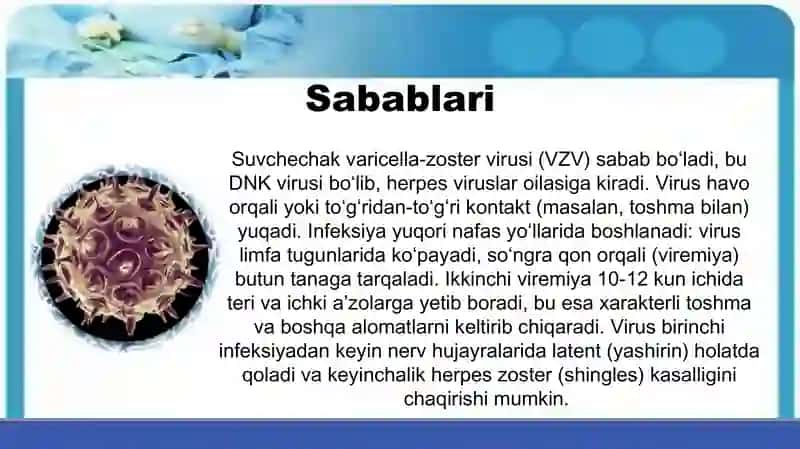 Sabablari

Suvchechak varicella-zoster virusi (VZV) sabab bo‘ladi, bu DNK virusi bo‘lib, herpes viruslar oilasiga kiradi. Virus havo orqali yoki to‘g‘ridan-to‘g‘ri kontakt (masalan, toshma bilan) yuqadi. Infeksiya yuqori nafas yo‘llarida boshlanadi: virus limfa tugunlarida ko‘payadi, so‘ngra qon orqali (viremiya) butun tanaga tarqaladi. Ikkinchi viremiya 10-12 kun ichida teri va ichki a’zolarga yetib boradi, bu esa xarakterli toshma va boshqa alomatlarni keltirib chiqaradi. Virus birinchi infeksiyadan keyin nerv hujayralarida latent (yashirin) holatda qoladi va keyinchalik herpes zoster (shingles) kasalligini chaqirishi mumkin.